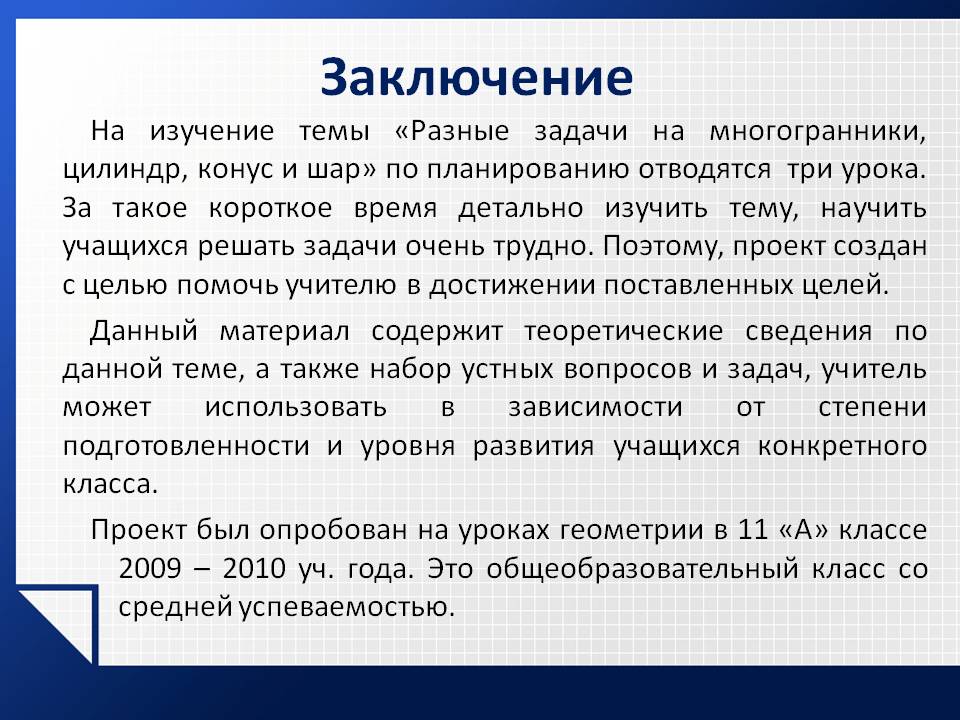 Заключение

На изучение темы «Разные задачи на многогранники, цилиндр, конус и шар» по планированию отводятся три урока. За такое короткое время детально изучить тему, научить учащихся решать задачи очень трудно. Поэтому, проект создан с целью помочь учителю в достижении поставленных целей.

Данный материал содержит теоретические сведения по данной теме, а также набор устных вопросов и задач, учитель может использовать в зависимости от степени подготовленности и уровня развития учащихся конкретного класса.

Проект был опробован на уроках геометрии в 11 «А» классе 2009 – 2010 уч. года. Это общеобразовательный класс со средней успеваемостью.